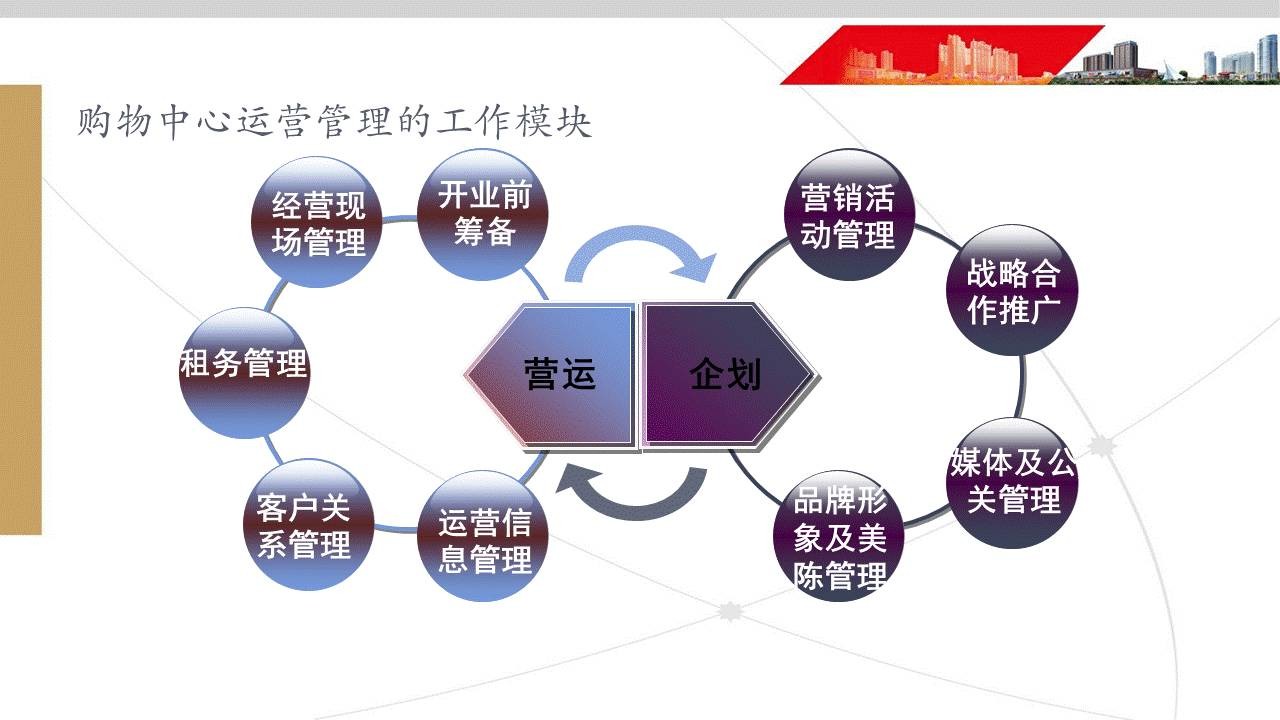 购物中心运营管理的工作模块

经营现场管理

开业前筹备

租务管理

客户关系管理

运营信息管理

营运

企划

营销活动管理

战略合作推广

媒体及公关管理

品牌形象及美陈管理